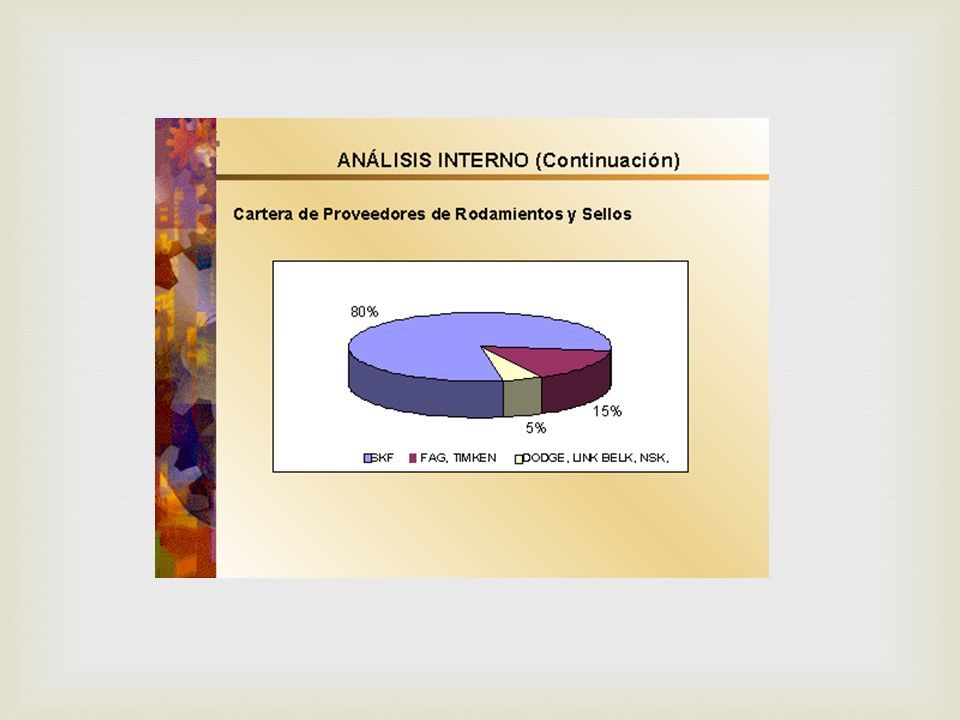 ANÁLISIS INTERNO (Continuación)

Cartera de Proveedores de Rodamientos y Sellos

80%

15%

5%

SKF FAG, TIMKEN DODGE, LINK BELK, NSK,